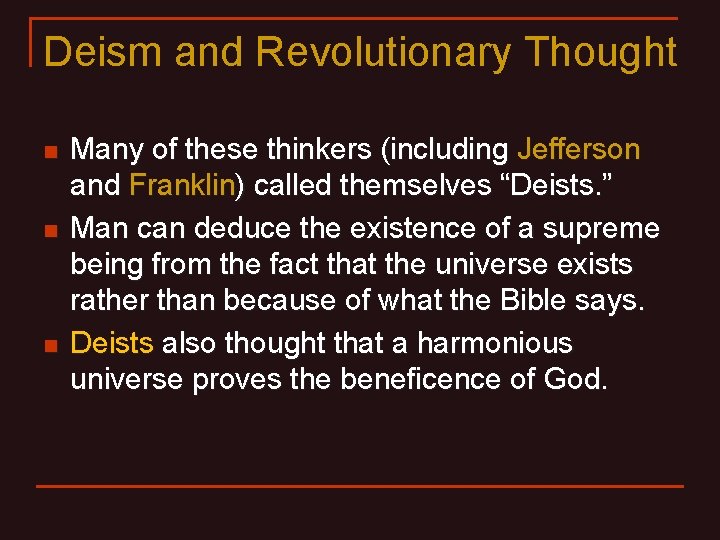 Deism and Revolutionary Thought

- Many of these thinkers (including Jefferson and Franklin) called themselves “Deists.”
- Man can deduce the existence of a supreme being from the fact that the universe exists rather than because of what the Bible says.
- Deists also thought that a harmonious universe proves the beneficence of God.